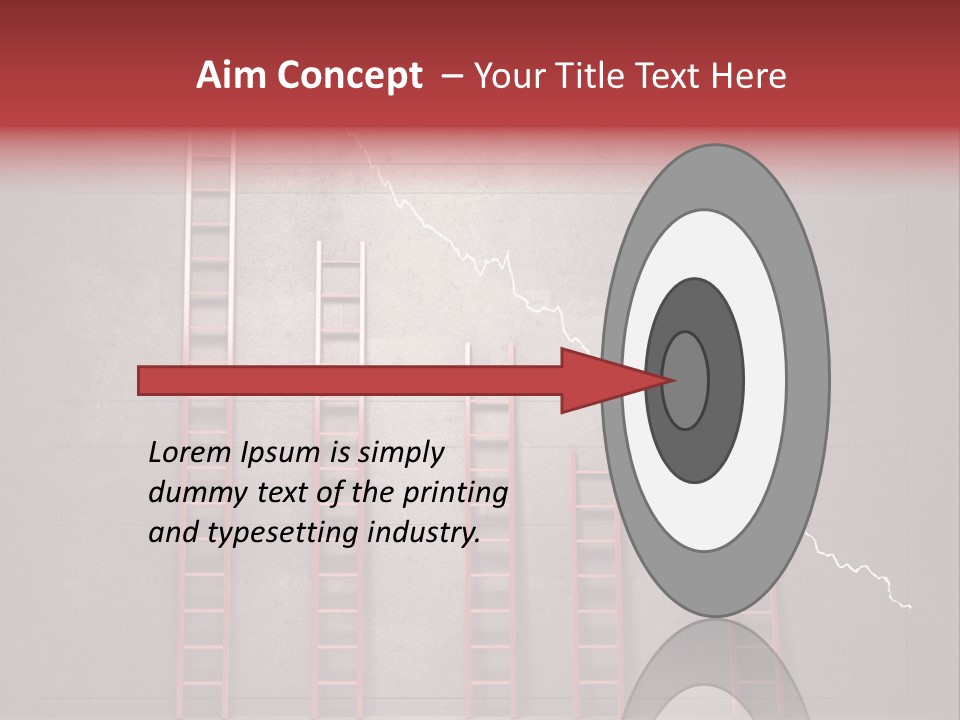 Aim Concept – Your Title Text Here

Lorem Ipsum is simply dummy text of the printing and typesetting industry.